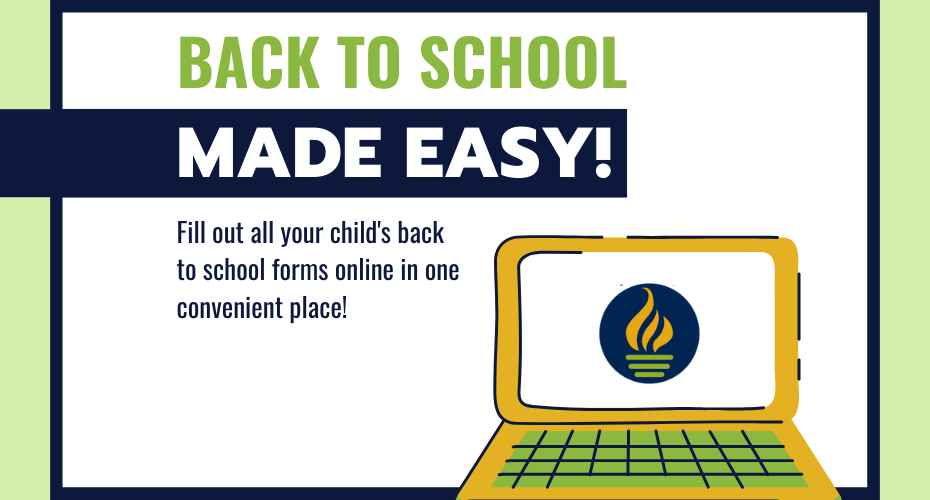 BACK TO SCHOOL

MADE EASY!

Fill out all your child's back to school forms online in one convenient place!